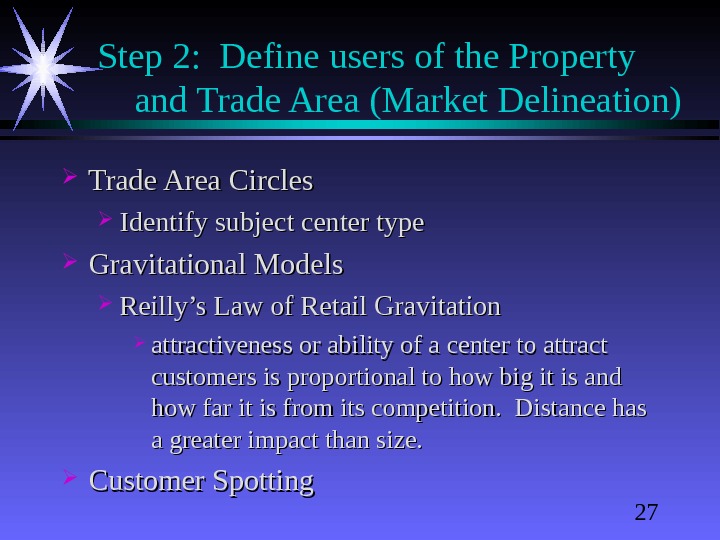 Step 2: Define users of the Property and Trade Area (Market Delineation)

Trade Area Circles

Identify subject center type

Gravitational Models

Reilly’s Law of Retail Gravitation

attractiveness or ability of a center to attract customers is proportional to how big it is and how far it is from its competition. Distance has a greater impact than size.

Customer Spotting

27